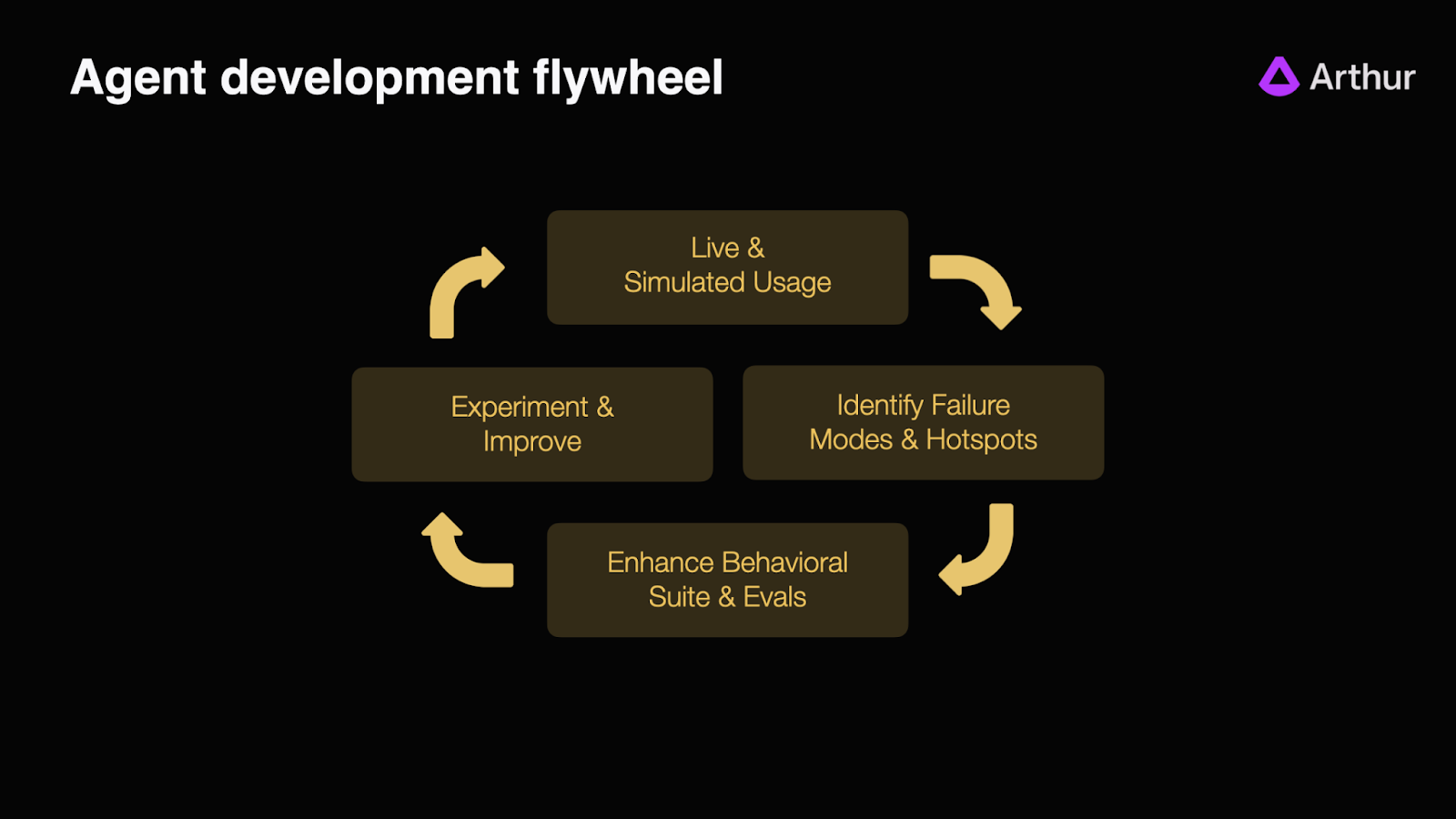 Agent development flywheel

Arthur

Live & Simulated Usage

Identify Failure Modes & Hotspots

Enhance Behavioral Suite & Evals

Experiment & Improve